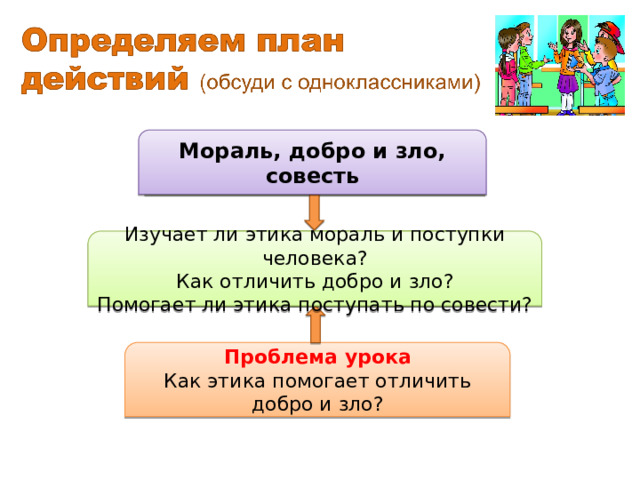 Определяем план действий (обсуди с одноклассниками)

Мораль, добро и зло, совесть

Изучает ли этика мораль и поступки человека?
Как отличить добро и зло?
Помогает ли этика поступать по совести?

Проблема урока
Как этика помогает отличить добро и зло?